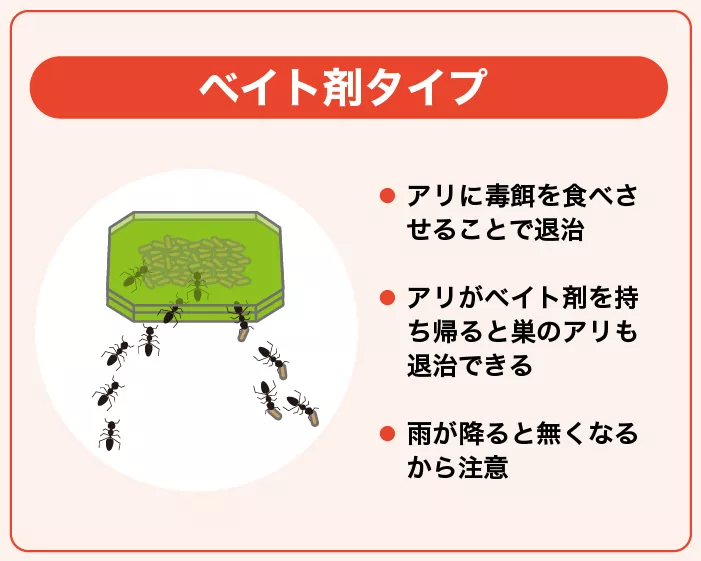 ベイト剤タイプ

● アリに毒餌を食べさせることで退治

● アリがベイト剤を持ち帰ると巣のアリも退治できる

● 雨が降ると無くなるから注意